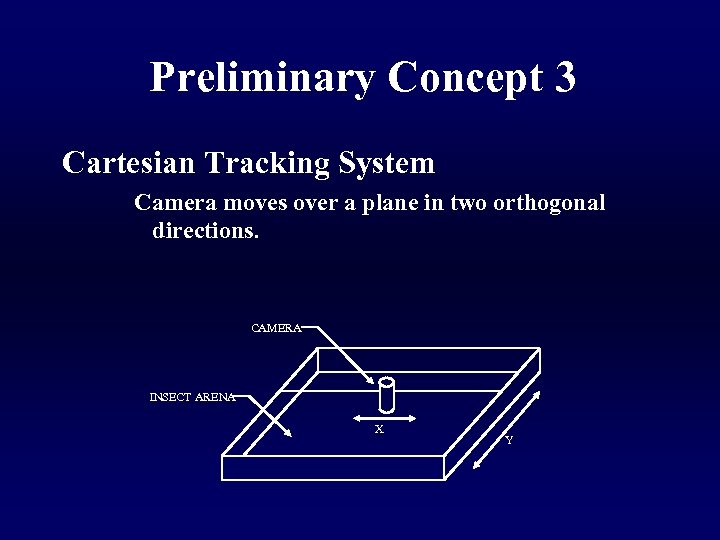 Preliminary Concept 3

Cartesian Tracking System

Camera moves over a plane in two orthogonal directions.

CAMERA

INSECT ARENA

X

Y